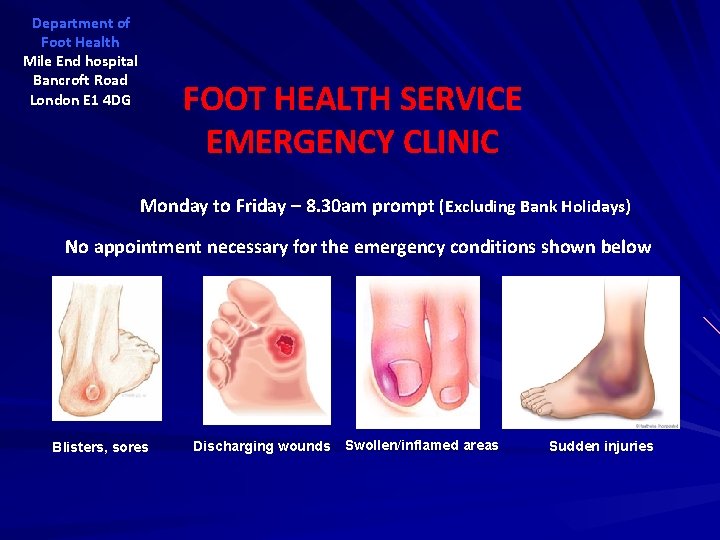 Department of Foot Health
Mile End hospital
Bancroft Road
London E1 4DG

FOOT HEALTH SERVICE
EMERGENCY CLINIC

Monday to Friday – 8.30am prompt (Excluding Bank Holidays)

No appointment necessary for the emergency conditions shown below

Blisters, sores

Discharging wounds

Swollen/inflamed areas

Sudden injuries